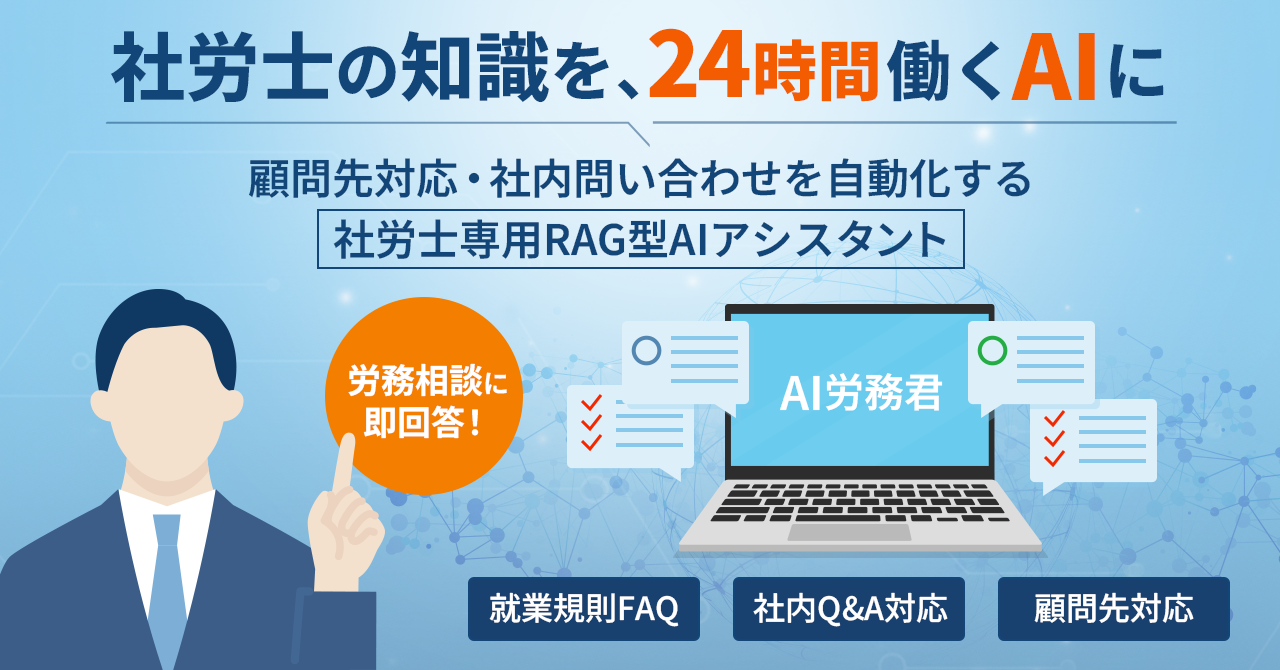 社労士の知識を、24時間働くAIに

顧問先対応・社内問い合わせを自動化する

社労士専用RAG型AIアシスタント

労務相談に即回答！

AI労務君

就業規則FAQ

社内Q&A対応

顧問先対応